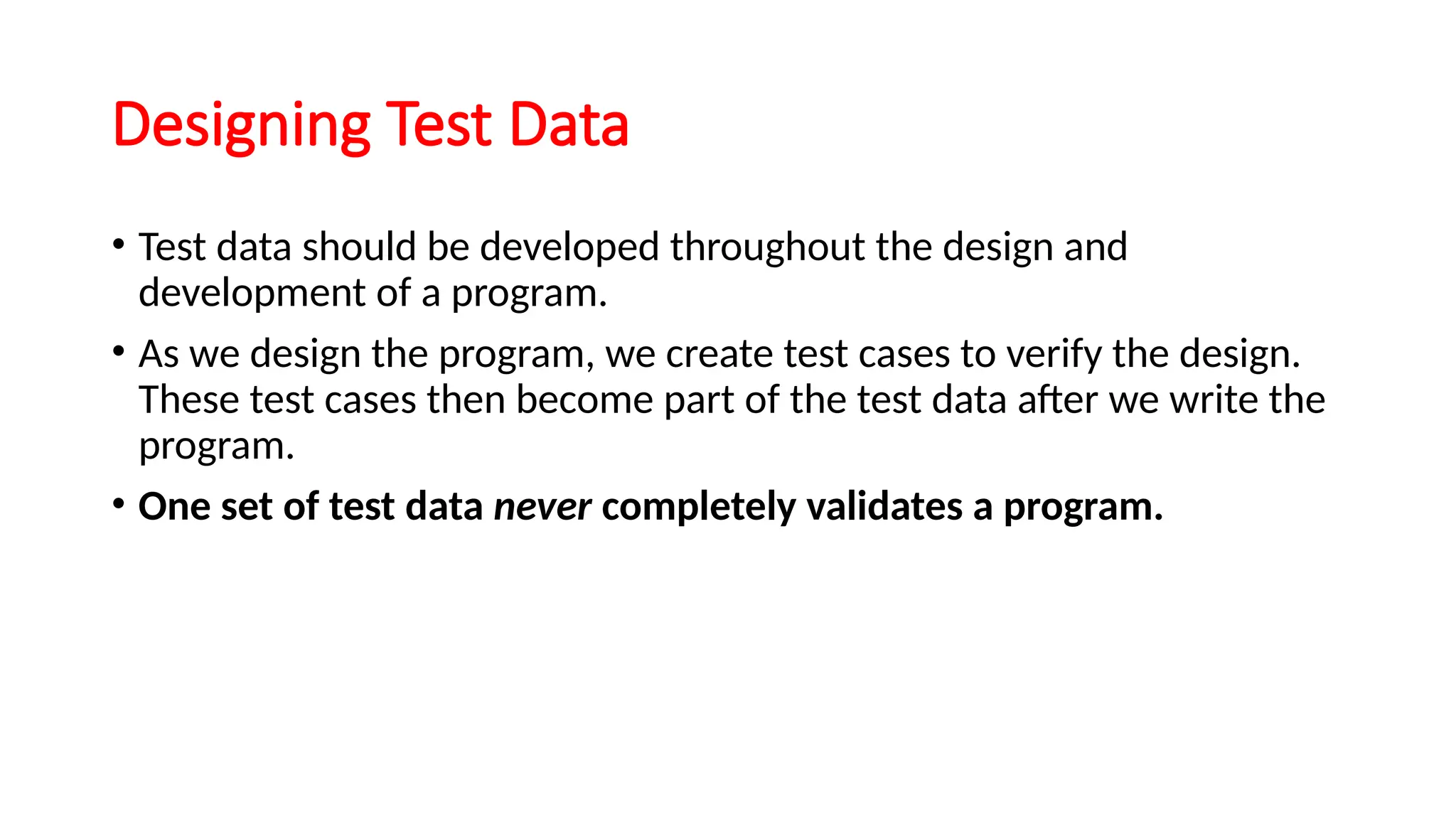 Designing Test Data

• Test data should be developed throughout the design and development of a program.

• As we design the program, we create test cases to verify the design. These test cases then become part of the test data after we write the program.

• One set of test data never completely validates a program.